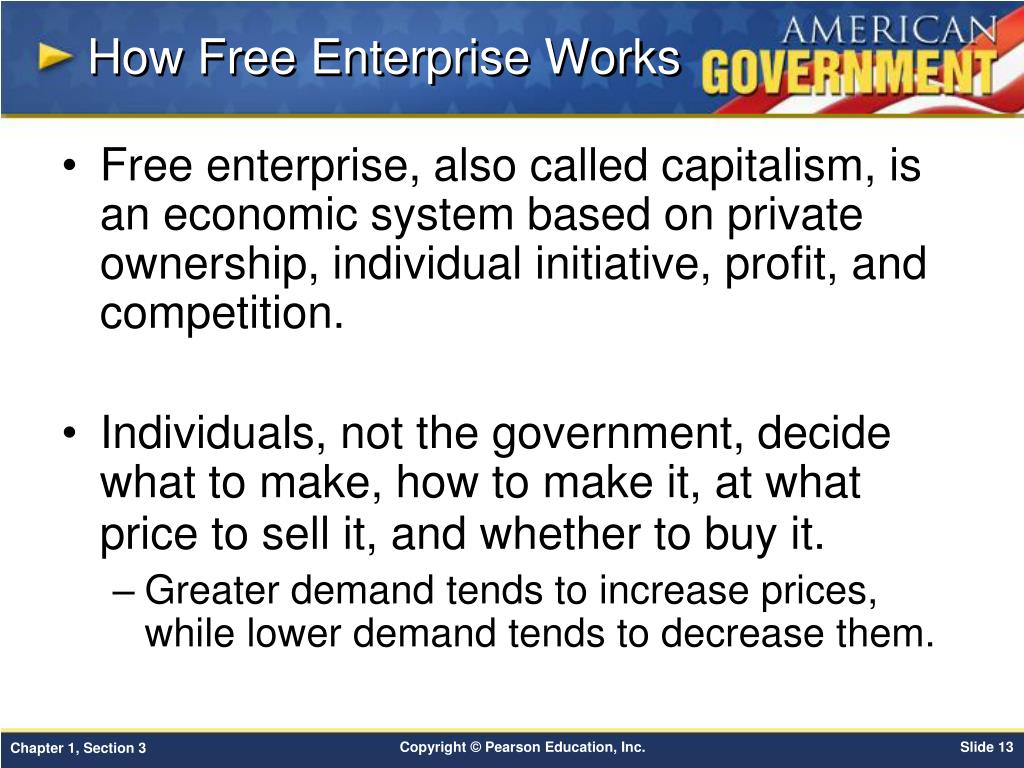 How Free Enterprise Works

AMERICAN GOVERNMENT

• Free enterprise, also called capitalism, is an economic system based on private ownership, individual initiative, profit, and competition.

• Individuals, not the government, decide what to make, how to make it, at what price to sell it, and whether to buy it.
– Greater demand tends to increase prices, while lower demand tends to decrease them.

Chapter 1, Section 3

Copyright © Pearson Education, Inc.

Slide 13